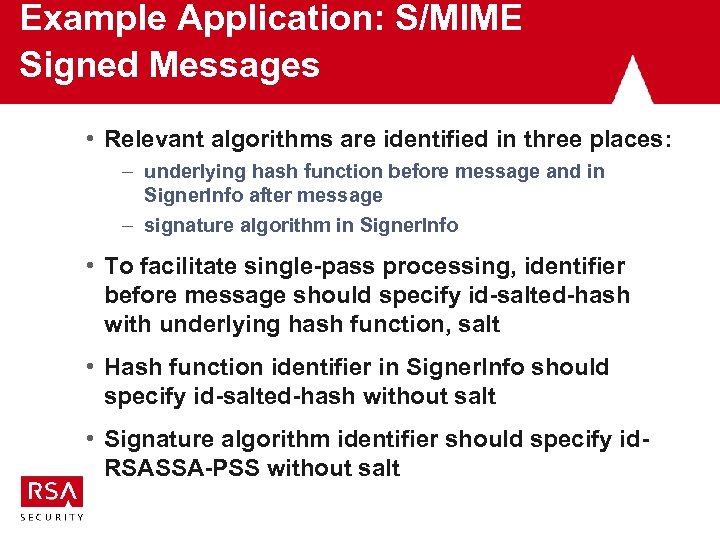 Example Application: S/MIME Signed Messages

• Relevant algorithms are identified in three places:
– underlying hash function before message and in SignerInfo after message
– signature algorithm in SignerInfo

• To facilitate single-pass processing, identifier before message should specify id-salted-hash with underlying hash function, salt

• Hash function identifier in SignerInfo should specify id-salted-hash without salt

• Signature algorithm identifier should specify id-RSASSA-PSS without salt

RSA
SECURITY